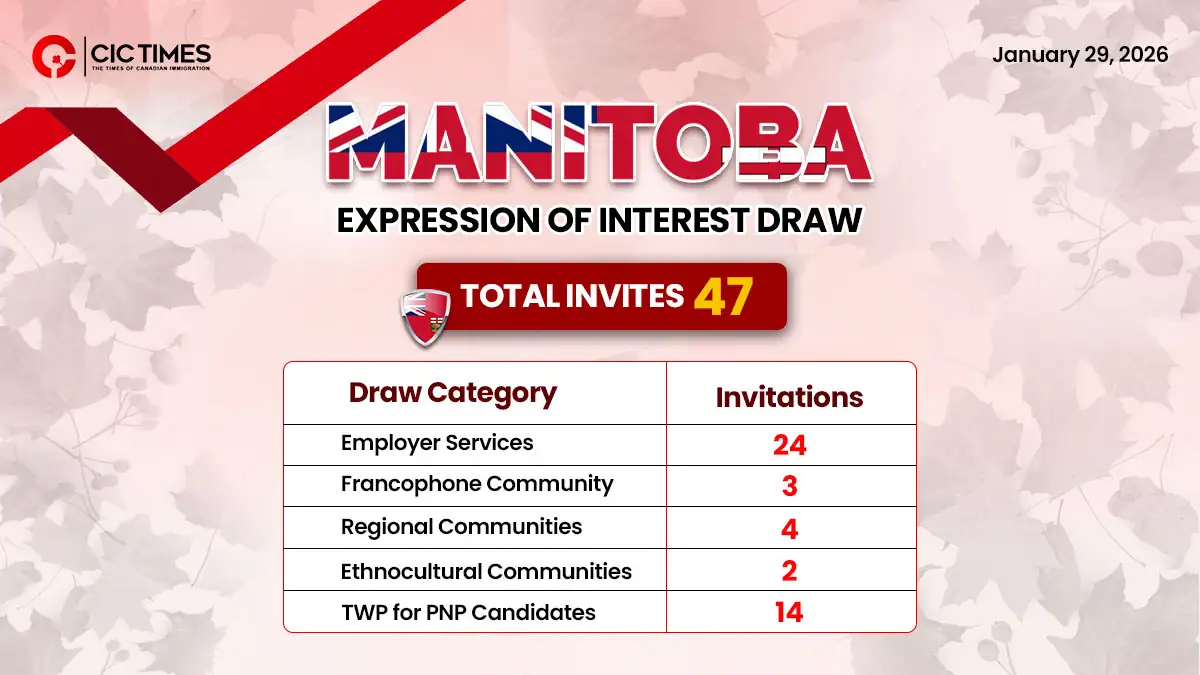 CIC TIMES
THE TIMES OF CANADIAN IMMIGRATION

January 29, 2026

MANITOBA

EXPRESSION OF INTEREST DRAW

TOTAL INVITES 47

| Draw Category | Invitations |
|---|---|
| Employer Services | 24 |
| Francophone Community | 3 |
| Regional Communities | 4 |
| Ethnocultural Communities | 2 |
| TWP for PNP Candidates | 14 |